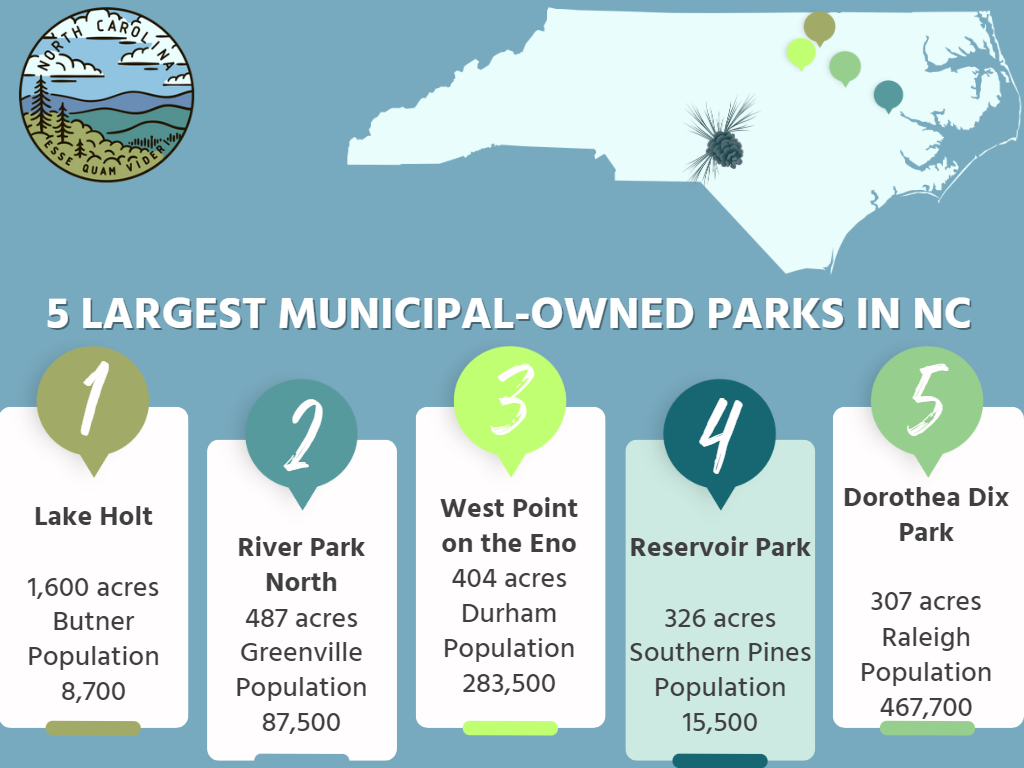 NORTH CAROLINA
ESSE QUAM VIDERI

5 LARGEST MUNICIPAL-OWNED PARKS IN NC

1
Lake Holt
1,600 acres
Butner
Population
8,700

2
River Park North
487 acres
Greenville
Population
87,500

3
West Point on the Eno
404 acres
Durham
Population
283,500

4
Reservoir Park
326 acres
Southern Pines
Population
15,500

5
Dorothea Dix Park
307 acres
Raleigh
Population
467,700